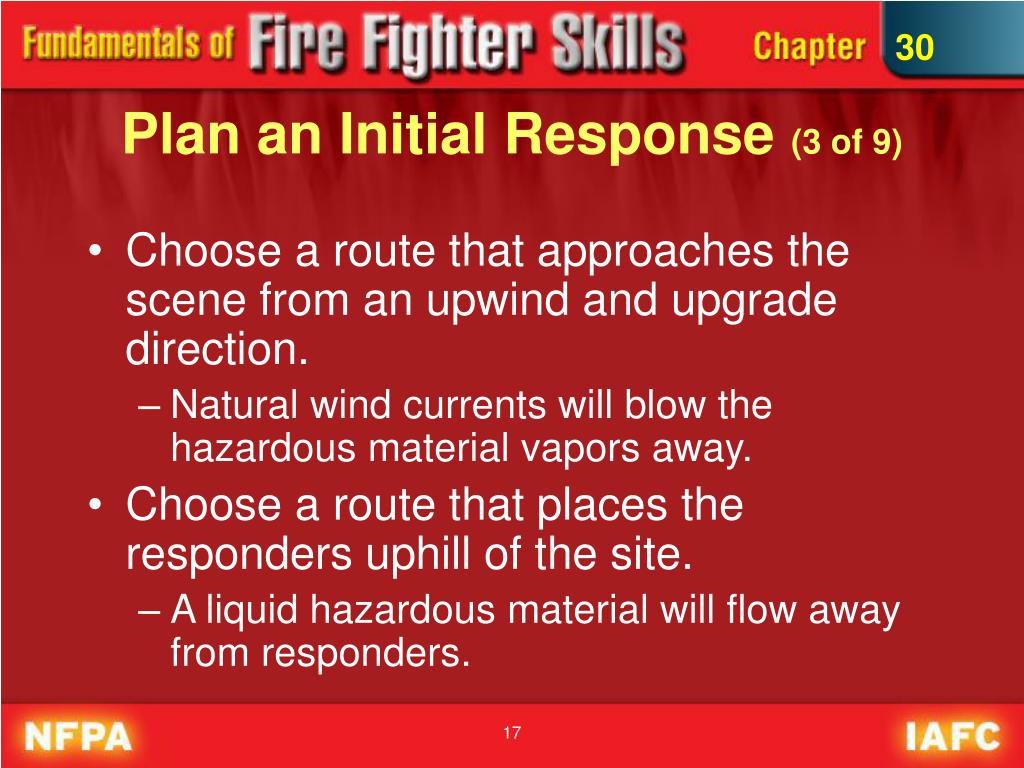 Fundamentals of Fire Fighter Skills Chapter 30

Plan an Initial Response (3 of 9)

• Choose a route that approaches the scene from an upwind and upgrade direction.
– Natural wind currents will blow the hazardous material vapors away.
• Choose a route that places the responders uphill of the site.
– A liquid hazardous material will flow away from responders.

NFPA 17 IAFC